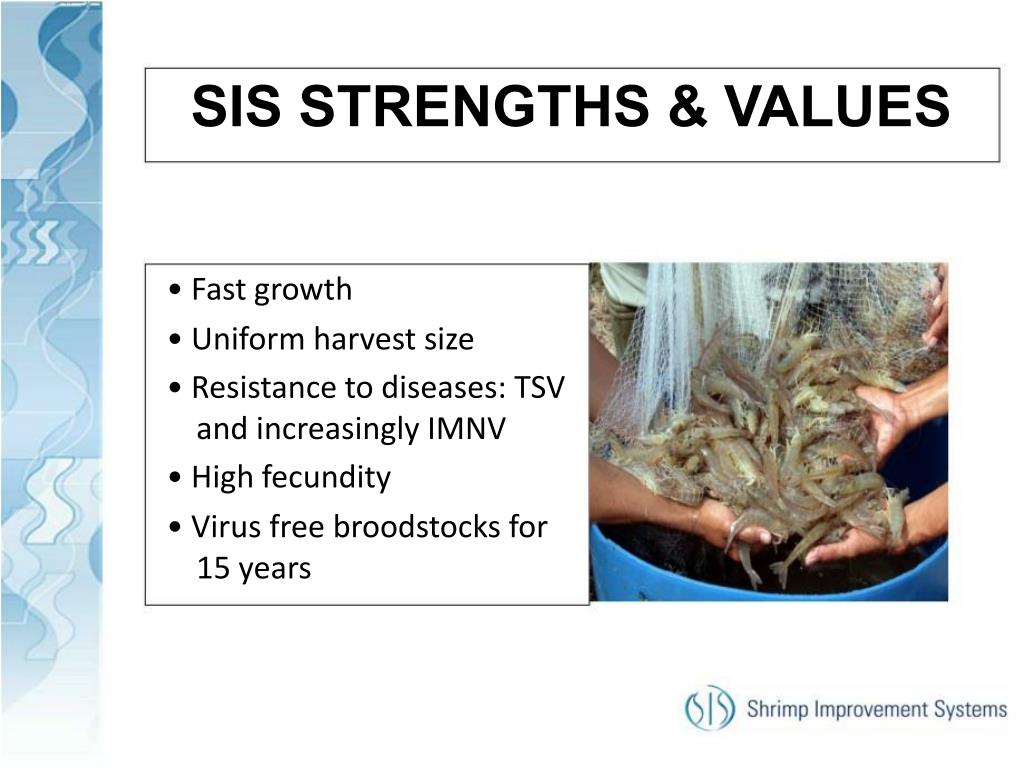 SIS STRENGTHS & VALUES

• Fast growth
• Uniform harvest size
• Resistance to diseases: TSV and increasingly IMNV
• High fecundity
• Virus free broodstocks for 15 years

SIS Shrimp Improvement Systems